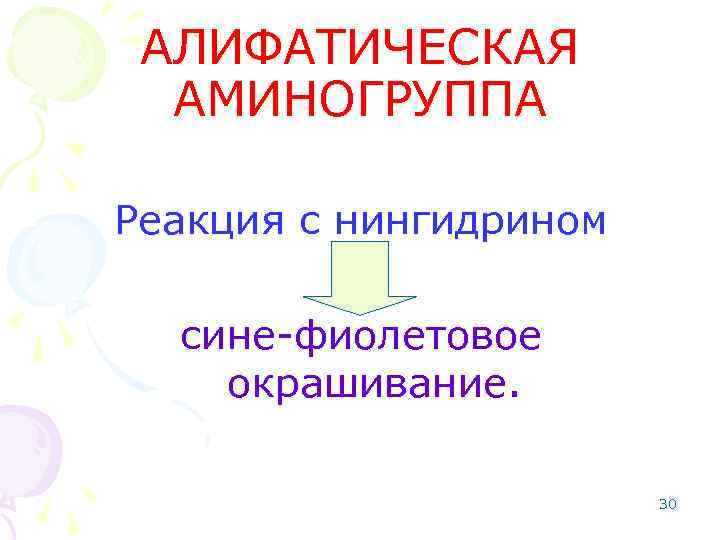 АЛИФАТИЧЕСКАЯ АМИНОГРУППА

Реакция с нингидрином

сине-фиолетовое окрашивание.

30